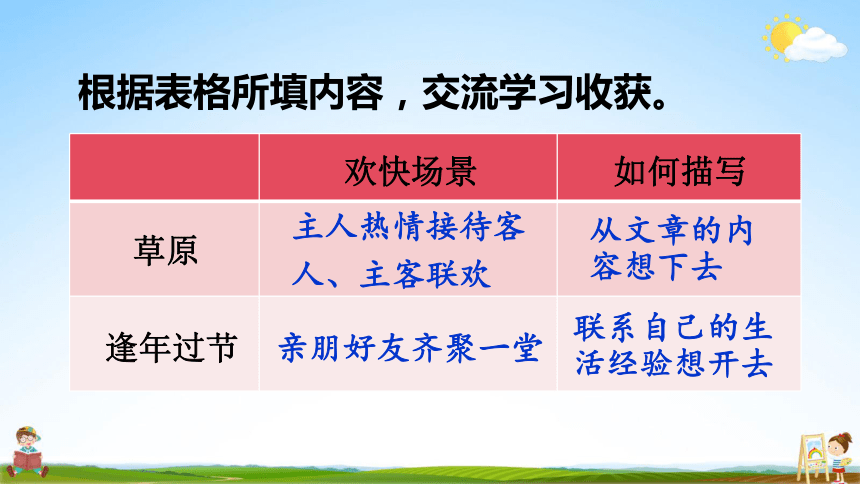 根据表格所填内容，交流学习收获。

|  | 欢快场景 | 如何描写 |
|---|---|---|
| 草原 | 主人热情接待客人、主客联欢 | 从文章的内容想下去 |
| 逢年过节 | 亲朋好友齐聚一堂 | 联系自己的生活经验想开去 |